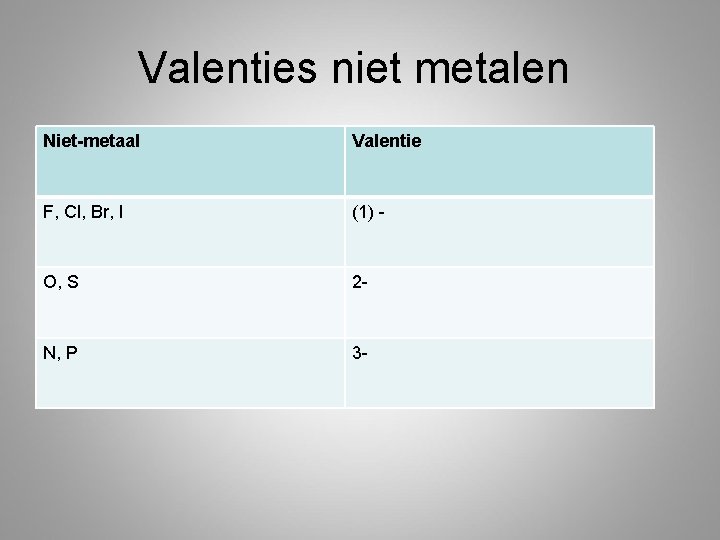 Valenties niet metalen

| Niet-metaal | Valentie |
|---|---|
| F, Cl, Br, I | (1) - |
| O, S | 2- |
| N, P | 3- |